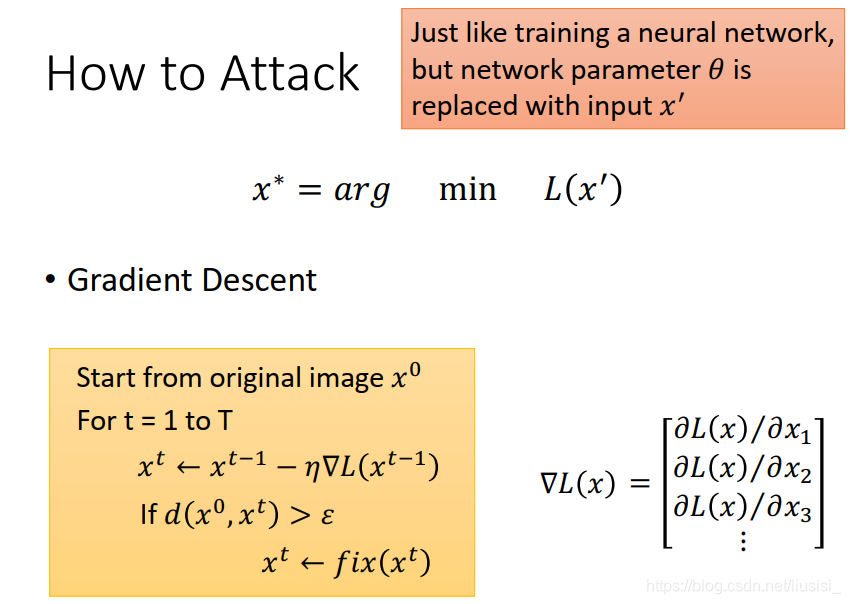 How to Attack

Just like training a neural network, but network parameter $\theta$ is replaced with input $x'$

$x^* = arg \quad \min \quad L(x')$

• Gradient Descent

Start from original image $x^0$
For t = 1 to T
$x^t \leftarrow x^{t-1} - \eta \nabla L(x^{t-1})$
If $d(x^0, x^t) > \varepsilon$
$x^t \leftarrow fix(x^t)$

$\nabla L(x) = \begin{bmatrix} \partial L(x)/\partial x_1 \\ \partial L(x)/\partial x_2 \\ \partial L(x)/\partial x_3 \\ \vdots \end{bmatrix}$

https://blog.csdn.net/liusisi_